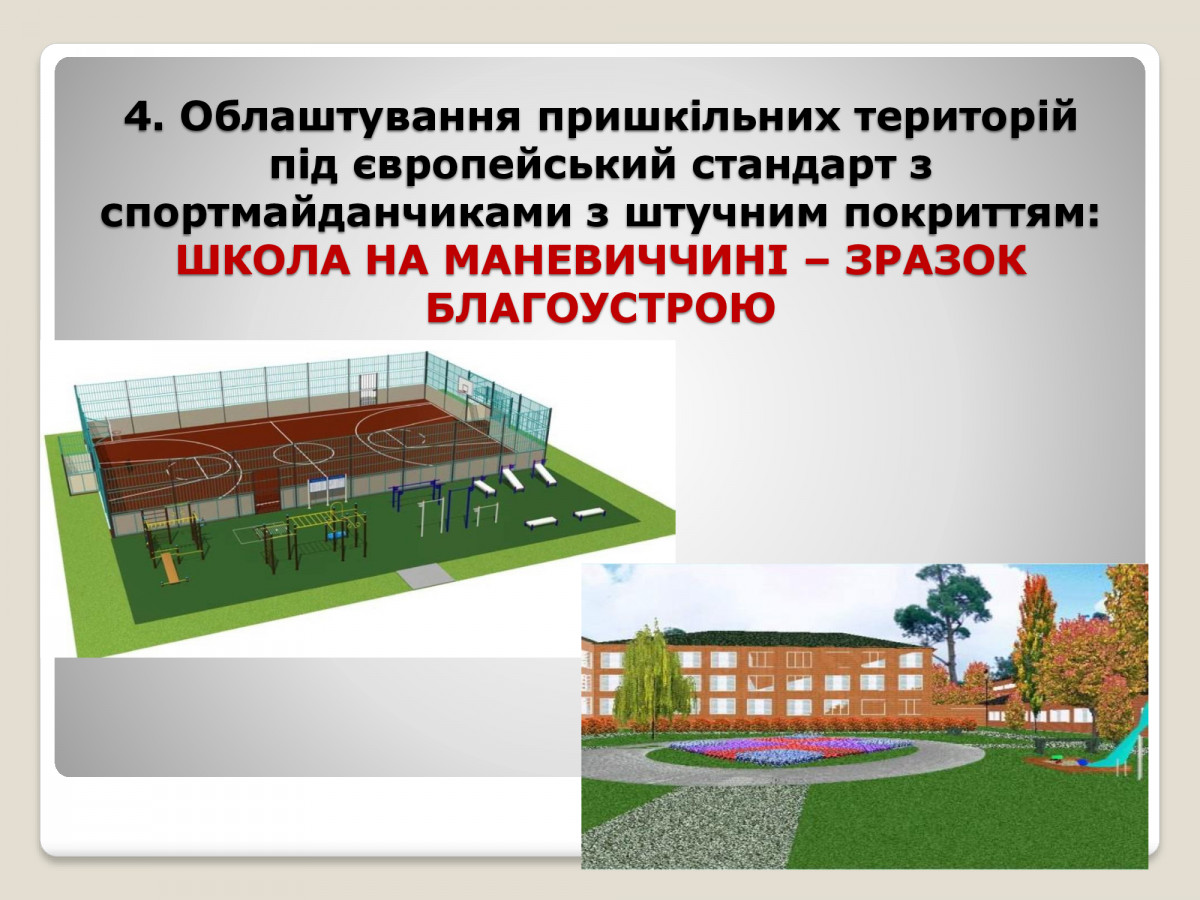 4. Облаштування пришкільних територій під європейський стандарт з спортмайданчиками з штучним покриттям: ШКОЛА НА МАНЕВИЧЧИНІ – ЗРАЗОК БЛАГОУСТРОЮ